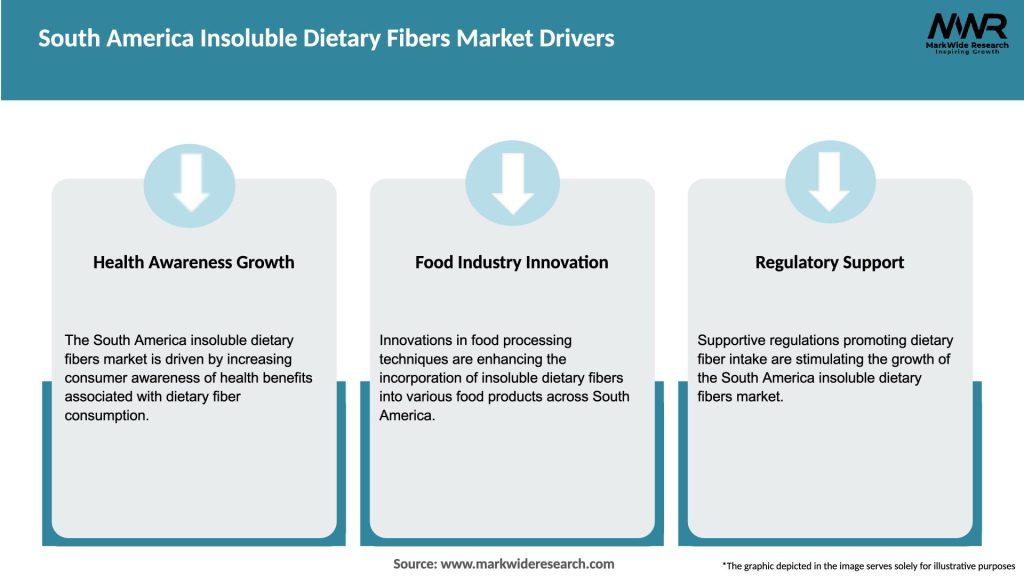 South America Insoluble Dietary Fibers Market Drivers

MWR
MarkWide Research
Inspiring Growth

Health Awareness Growth

The South America insoluble dietary fibers market is driven by increasing consumer awareness of health benefits associated with dietary fiber consumption.

Food Industry Innovation

Innovations in food processing techniques are enhancing the incorporation of insoluble dietary fibers into various food products across South America.

Regulatory Support

Supportive regulations promoting dietary fiber intake are stimulating the growth of the South America insoluble dietary fibers market.

Source: www.markwideresearch.com

*The graphic depicted in the image serves solely for illustrative purposes